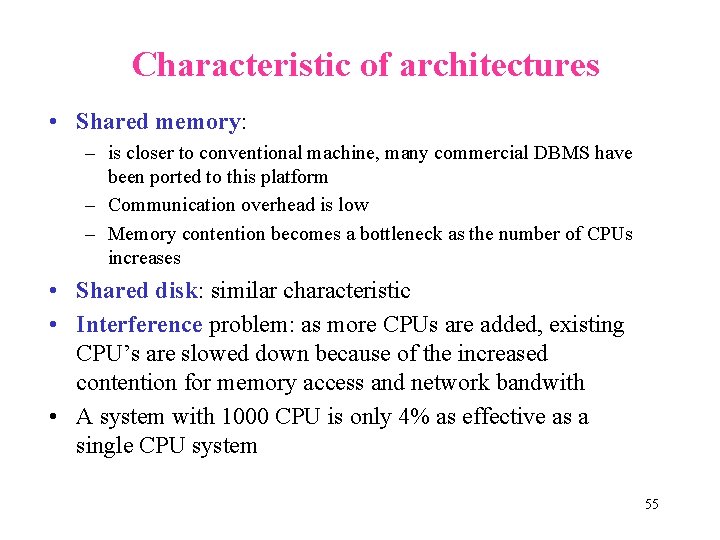 Characteristic of architectures

• Shared memory:
– is closer to conventional machine, many commercial DBMS have been ported to this platform
– Communication overhead is low
– Memory contention becomes a bottleneck as the number of CPUs increases

• Shared disk: similar characteristic

• Interference problem: as more CPUs are added, existing CPU's are slowed down because of the increased contention for memory access and network bandwith

• A system with 1000 CPU is only 4% as effective as a single CPU system

55